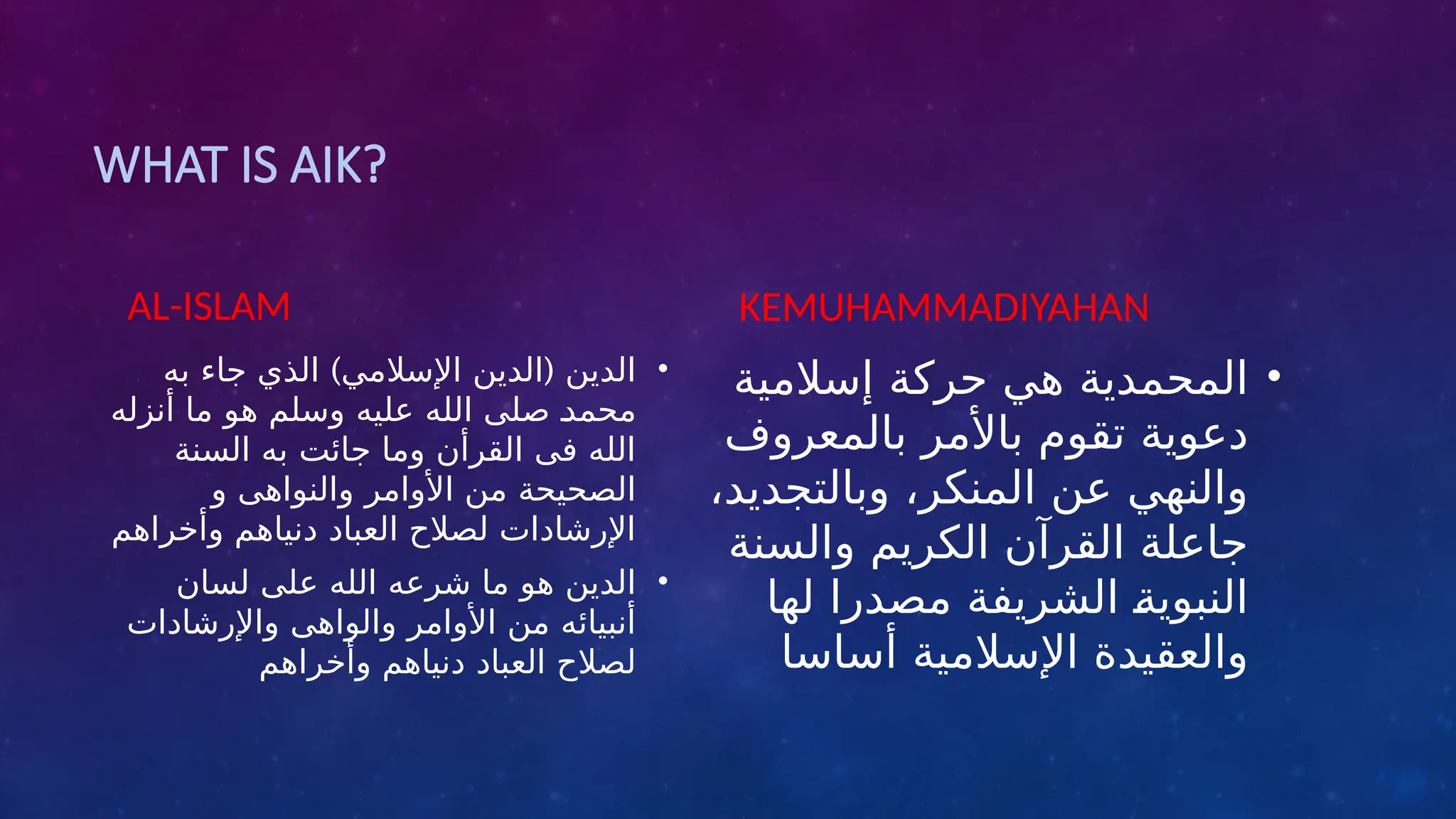 WHAT IS AIK?

AL-ISLAM

• الدين (الدين الإسلامي) الذي جاء به محمد صلى الله عليه وسلم هو ما أنزله الله فى القرأن وما جائت به السنة الصحيحة من الأوامر والنواهى و الإرشادات لصلاح العباد دنياهم وأخراهم

• الدين هو ما شرعه الله على لسان أنبيائه من الأوامر والواهى والإرشادات لصلاح العباد دنياهم وأخراهم

KEMUHAMMADIYAHAN

• المحمدية هي حركة إسلامية دعوية تقوم بالأمر بالمعروف والنهي عن المنكر، وبالتجديد، جاعلة القرآن الكريم والسنة النبوية الشريفة مصدرا لها والعقيدة الإسلامية أساسا